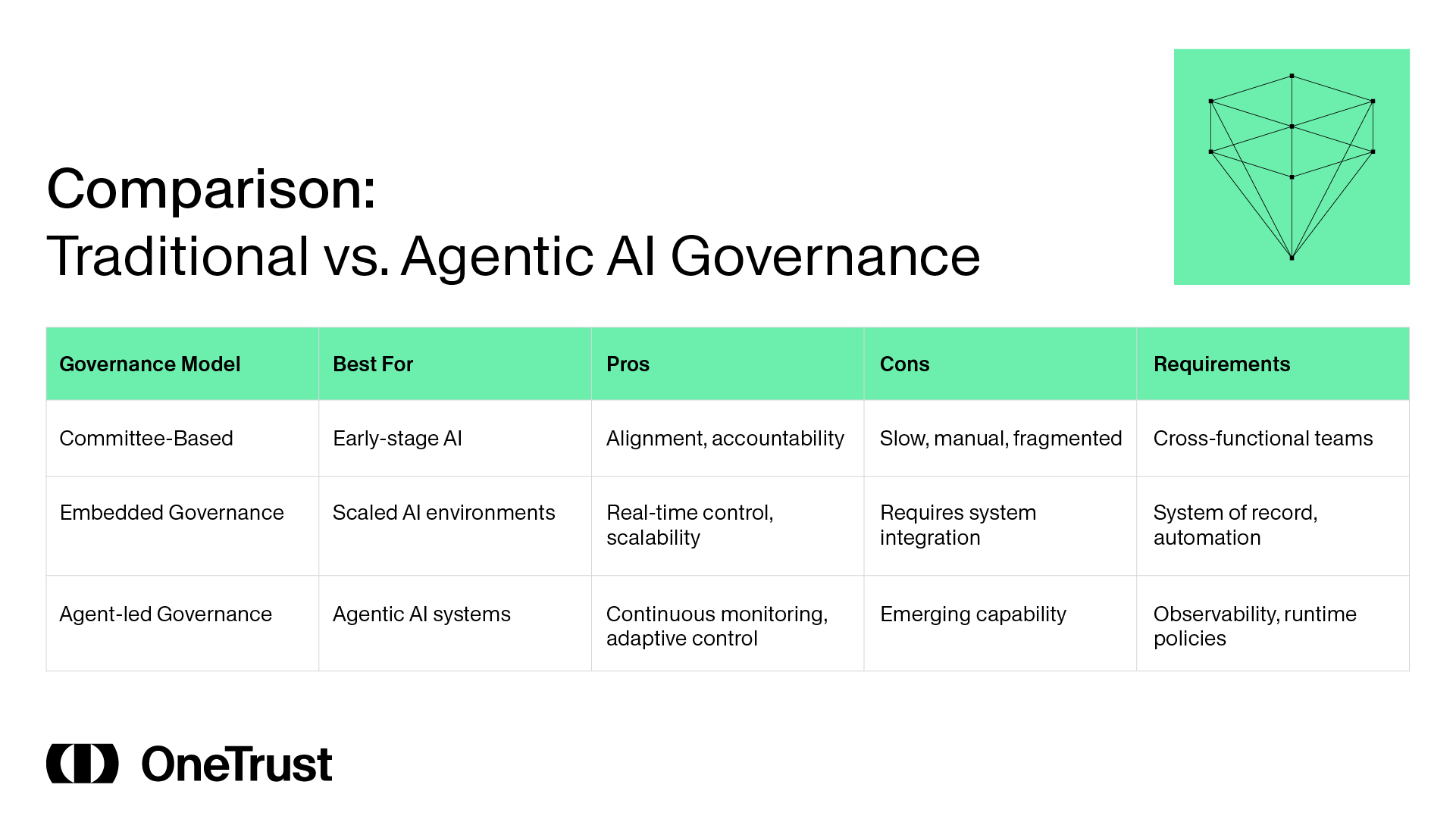 Comparison:
Traditional vs. Agentic AI Governance

| Governance Model | Best For | Pros | Cons | Requirements |
|---|---|---|---|---|
| Committee-Based | Early-stage AI | Alignment, accountability | Slow, manual, fragmented | Cross-functional teams |
| Embedded Governance | Scaled AI environments | Real-time control, scalability | Requires system integration | System of record, automation |
| Agent-led Governance | Agentic AI systems | Continuous monitoring, adaptive control | Emerging capability | Observability, runtime policies |

OneTrust